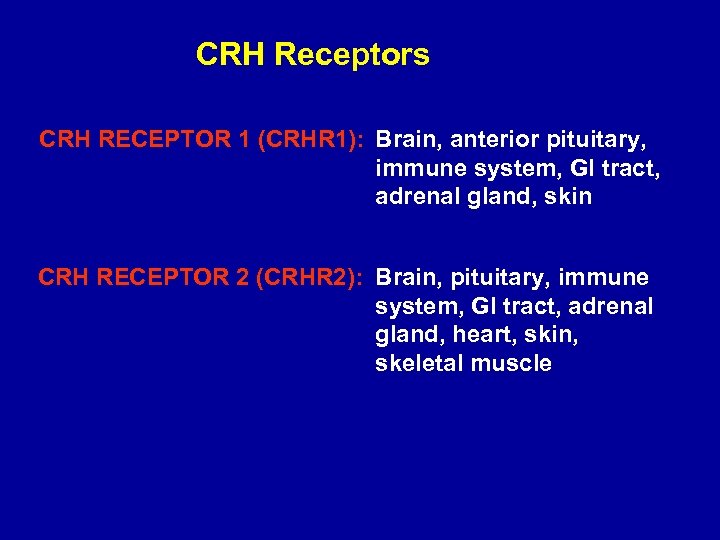 CRH Receptors

CRH RECEPTOR 1 (CRHR1): Brain, anterior pituitary, immune system, GI tract, adrenal gland, skin

CRH RECEPTOR 2 (CRHR2): Brain, pituitary, immune system, GI tract, adrenal gland, heart, skin, skeletal muscle